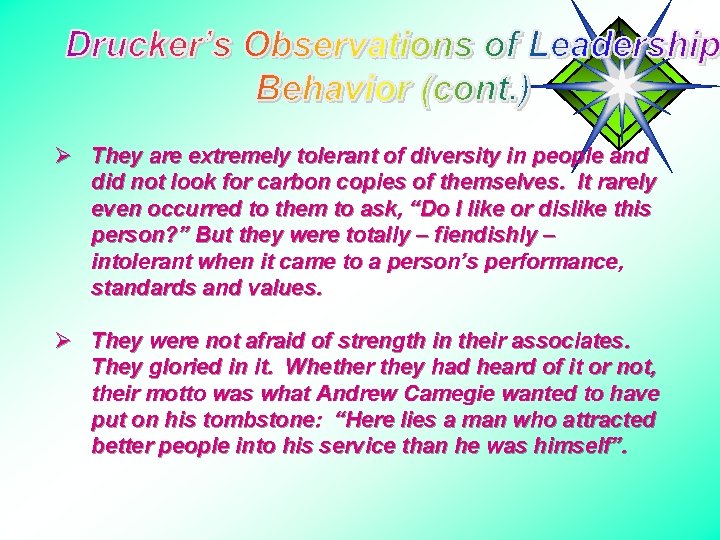 Drucker's Observations of Leadership Behavior (cont.)

➢ They are extremely tolerant of diversity in people and did not look for carbon copies of themselves. It rarely even occurred to them to ask, "Do I like or dislike this person?" But they were totally – fiendishly – intolerant when it came to a person's performance, standards and values.

➢ They were not afraid of strength in their associates. They gloried in it. Whether they had heard of it or not, their motto was what Andrew Carnegie wanted to have put on his tombstone: "Here lies a man who attracted better people into his service than he was himself".